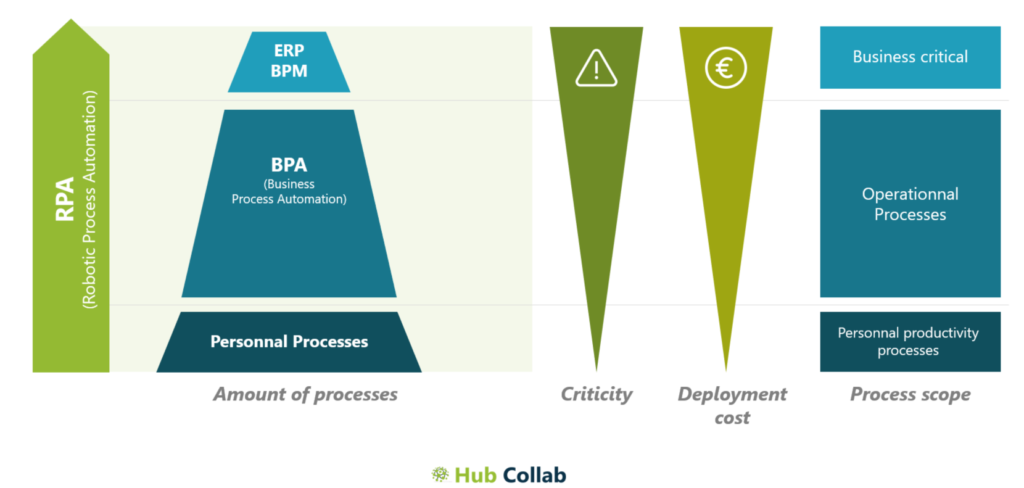 RPA
(Robotic Process Automation)

ERP
BPM

BPA
(Business Process Automation)

Personnal Processes

Amount of processes

!

Criticity

€

Deployment cost

Business critical

Operationnal Processes

Personnal productivity processes

Process scope

Hub Collab